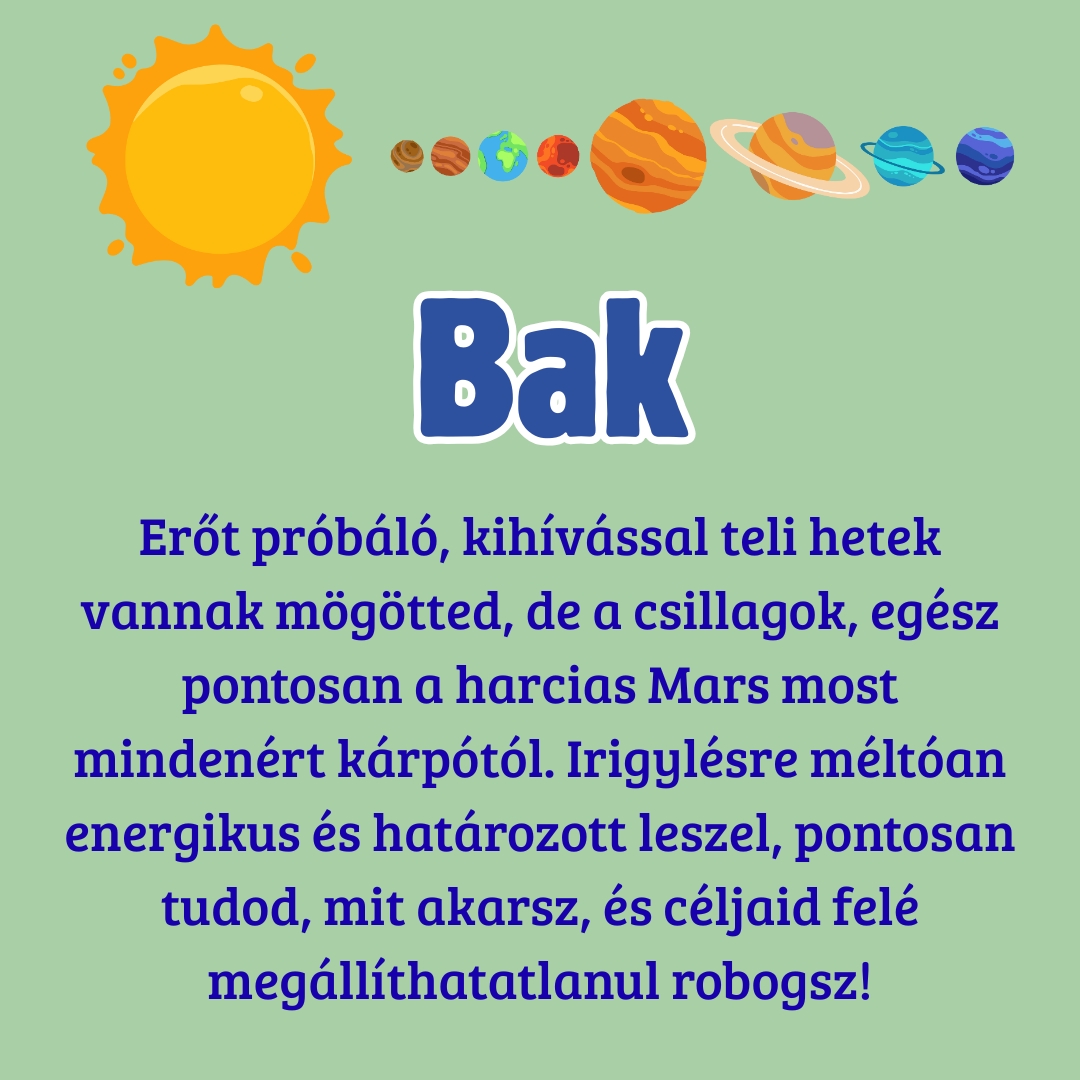 Bak

Erőt próbáló, kihívással teli hetek vannak mögötted, de a csillagok, egész pontosan a harcias Mars most mindenért kárpótól. Irigylésre méltóan energikus és határozott leszel, pontosan tudod, mit akarsz, és céljaid felé megállíthatatlanul robogsz!